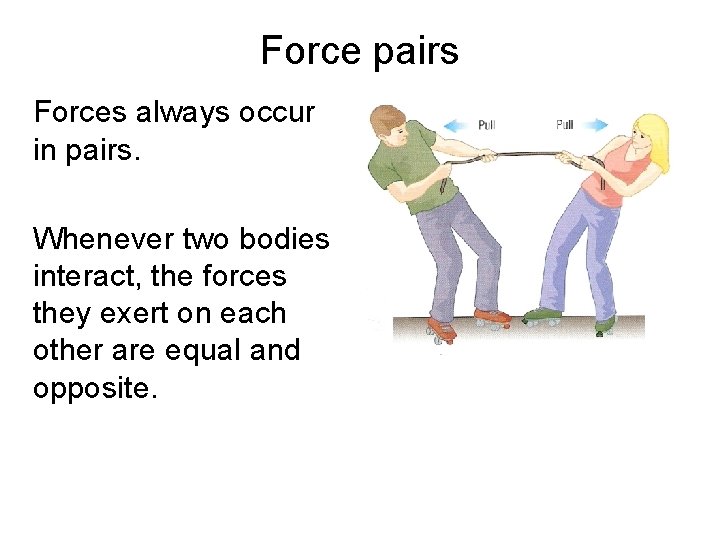 Force pairs

Forces always occur in pairs.

Whenever two bodies interact, the forces they exert on each other are equal and opposite.

Pull

Pull